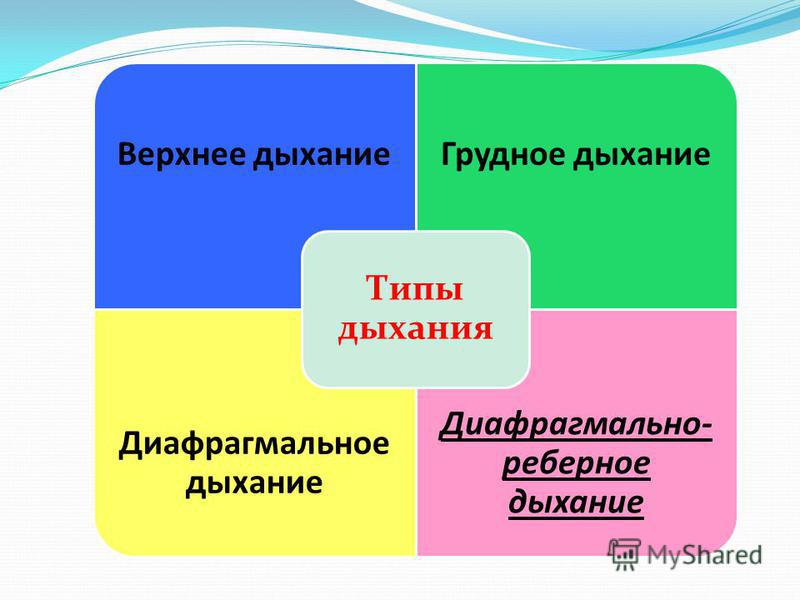 Верхнее дыхание

Грудное дыхание

Типы дыхания

Диафрагмальное дыхание

Диафрагмально-реберное дыхание

MyShared